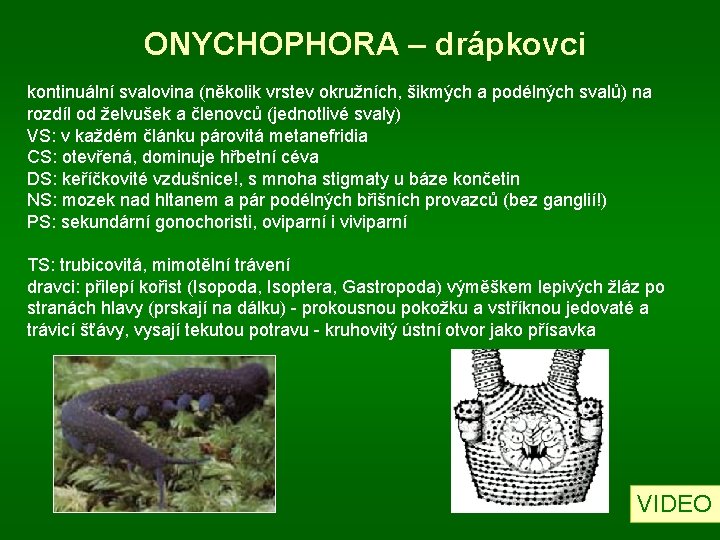 ONYCHOPHORA – drápkovci

kontinuální svalovina (několik vrstev okružních, šikmých a podélných svalů) na rozdíl od želvušek a členovců (jednotlivé svaly)
VS: v každém článku párovitá metanefridia
CS: otevřená, dominuje hřbetní céva
DS: keříčkovité vzdušnice!, s mnoha stigmaty u báze končetin
NS: mozek nad hltanem a pár podélných břišních provazců (bez ganglií!)
PS: sekundární gonochoristi, oviparní i viviparní

TS: trubicovitá, mimotělní trávení
dravci: přilepí kořist (Isopoda, Isoptera, Gastropoda) výměškem lepivých žláz po stranách hlavy (prskají na dálku) - prokousnou pokožku a vstříknou jedovaté a trávicí šťávy, vysají tekutou potravu - kruhovitý ústní otvor jako přísavka

VIDEO